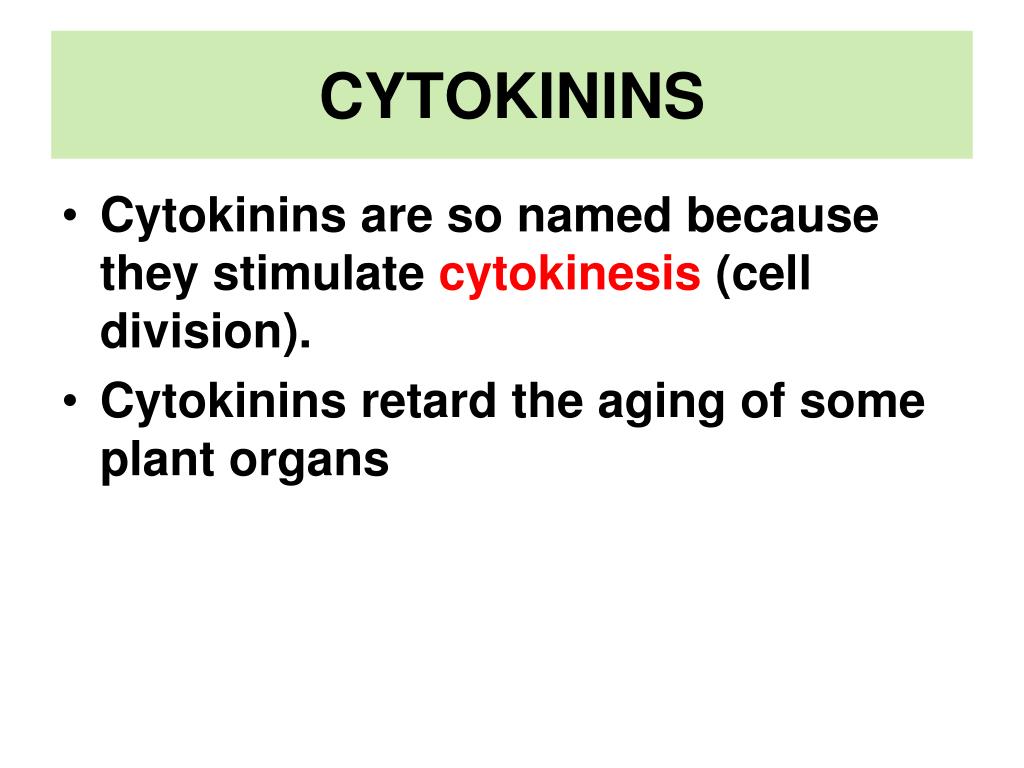 CYTOKININS

• Cytokinins are so named because they stimulate cytokinesis (cell division).
• Cytokinins retard the aging of some plant organs